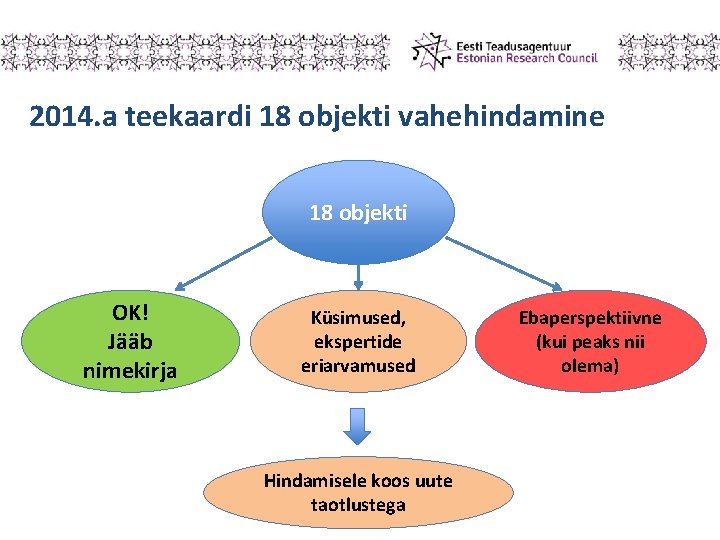 Eesti Teadusagentuur
Estonian Research Council

2014.a teekaardi 18 objekti vahehindamine

18 objekti

OK!
Jääb nimekirja

Küsimused, ekspertide eriarvamused

Ebaperspektiivne (kui peaks nii olema)

Hindamisele koos uute taotlustega